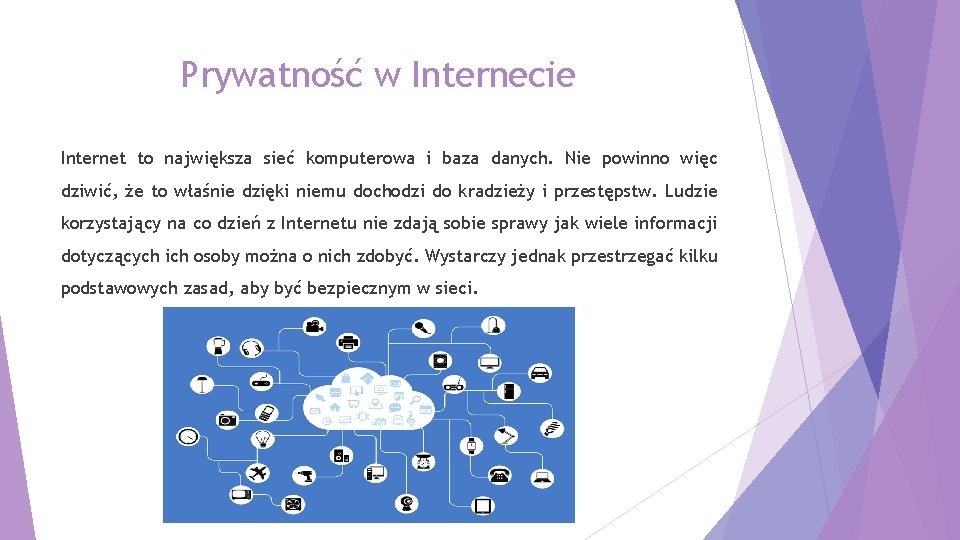 Prywatność w Internecie

Internet to największa sieć komputerowa i baza danych. Nie powinno więc dziwić, że to właśnie dzięki niemu dochodzi do kradzieży i przestępstw. Ludzie korzystający na co dzień z Internetu nie zdają sobie sprawy jak wiele informacji dotyczących ich osoby można o nich zdobyć. Wystarczy jednak przestrzegać kilku podstawowych zasad, aby być bezpiecznym w sieci.